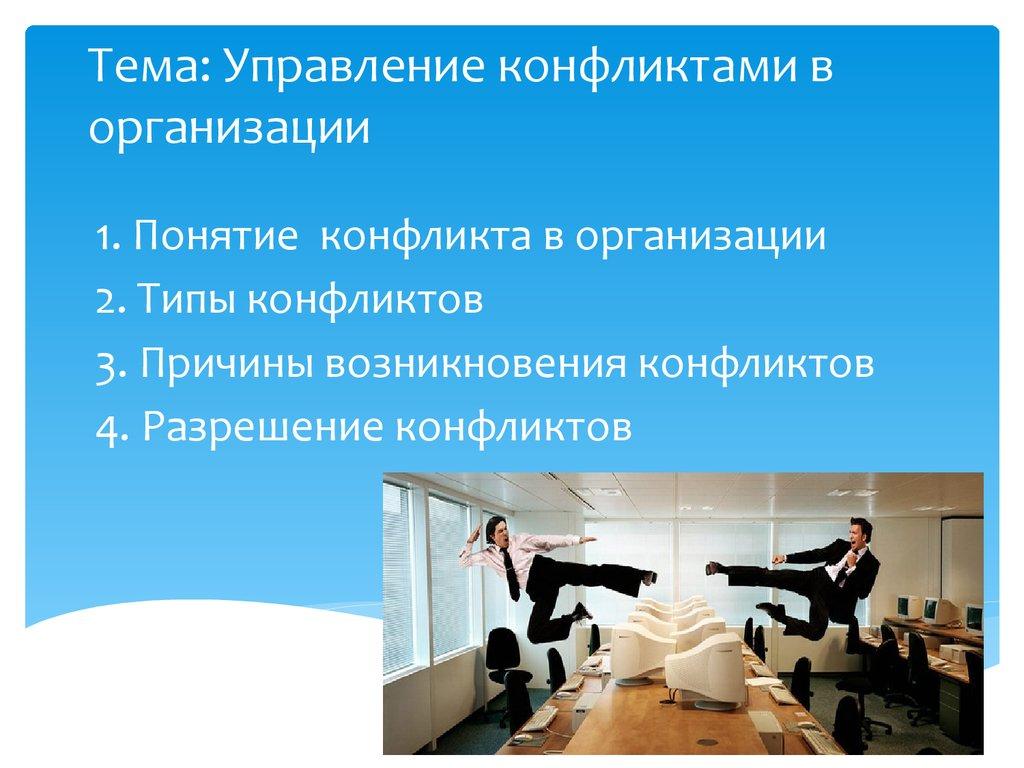 Тема: Управление конфликтами в организации

1. Понятие конфликта в организации
2. Типы конфликтов
3. Причины возникновения конфликтов
4. Разрешение конфликтов